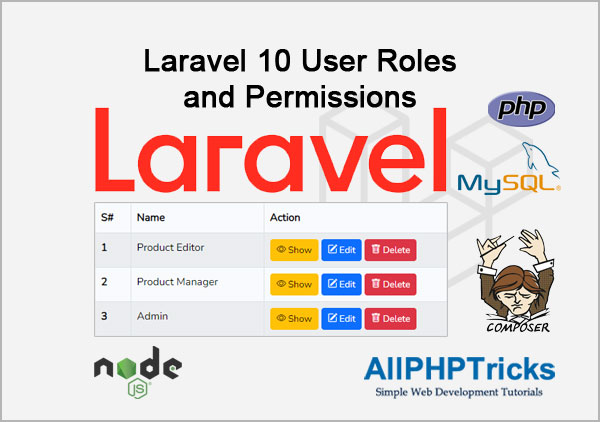 Laravel 10 User Roles and Permissions

php

Laravel

MySQL

| S# | Name | Action |
|---|---|---|
| 1 | Product Editor | Show Edit Delete |
| 2 | Product Manager | Show Edit Delete |
| 3 | Admin | Show Edit Delete |

COMPOSER

node JS

AllPHPTricks
Simple Web Development Tutorials